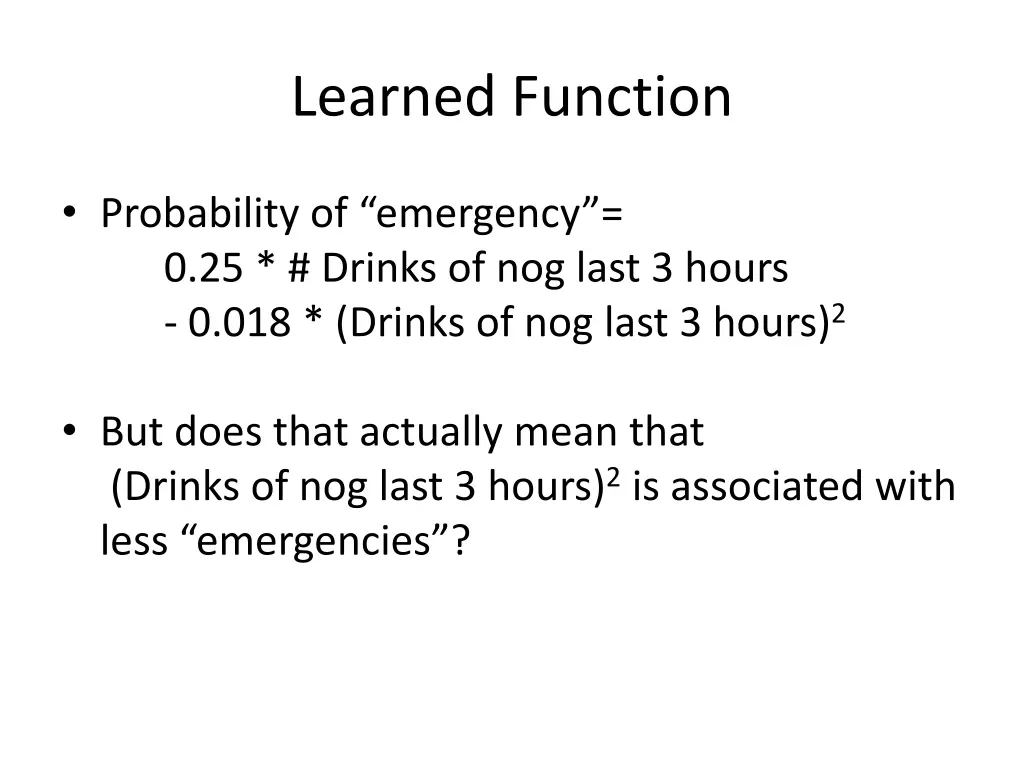 Learned Function

• Probability of “emergency”=
0.25 * # Drinks of nog last 3 hours
- 0.018 * (Drinks of nog last 3 hours)$^2$

• But does that actually mean that (Drinks of nog last 3 hours)$^2$ is associated with less “emergencies”?